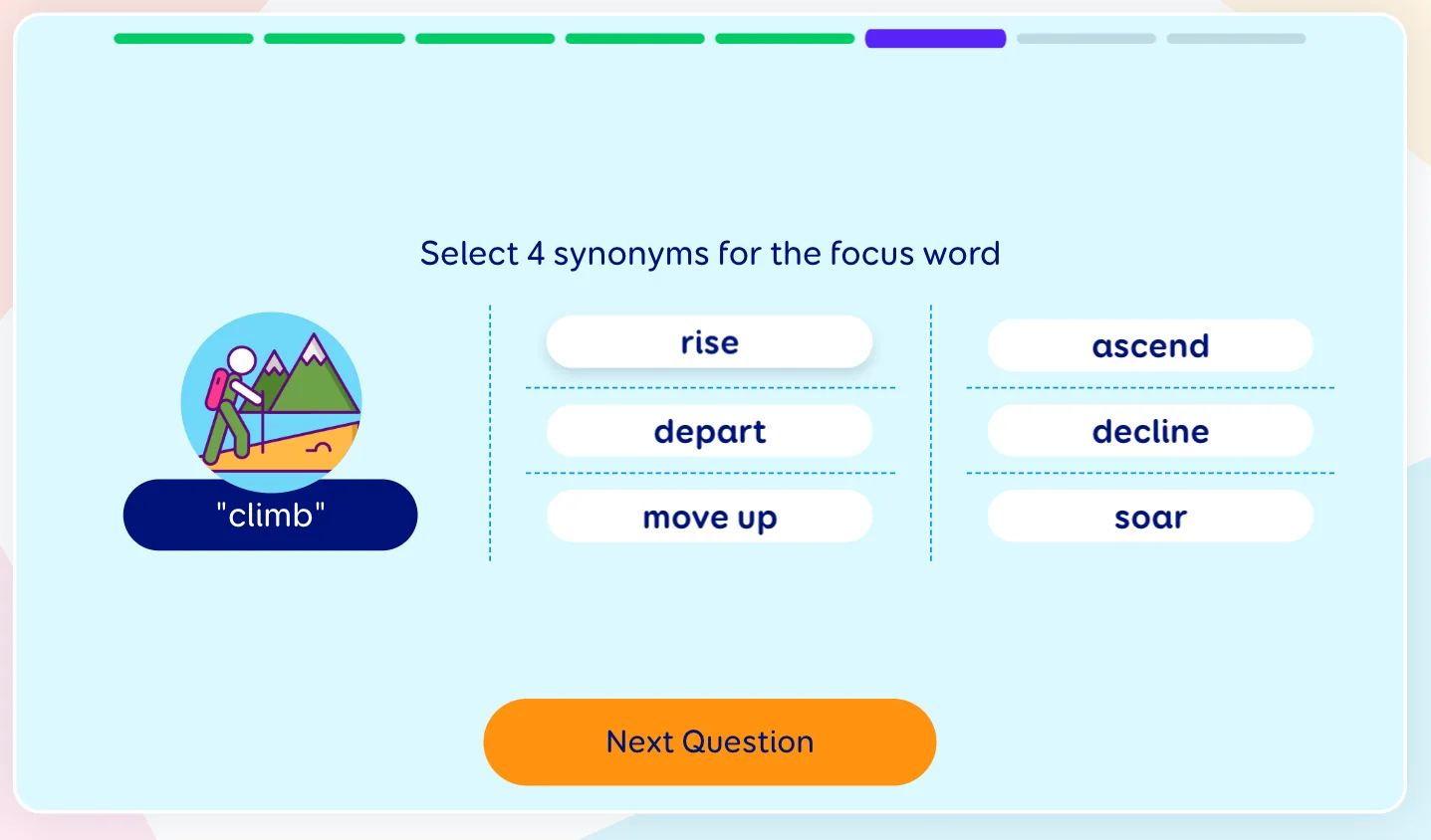 Select 4 synonyms for the focus word

"climb"

rise

depart

move up

ascend

decline

soar

Next Question